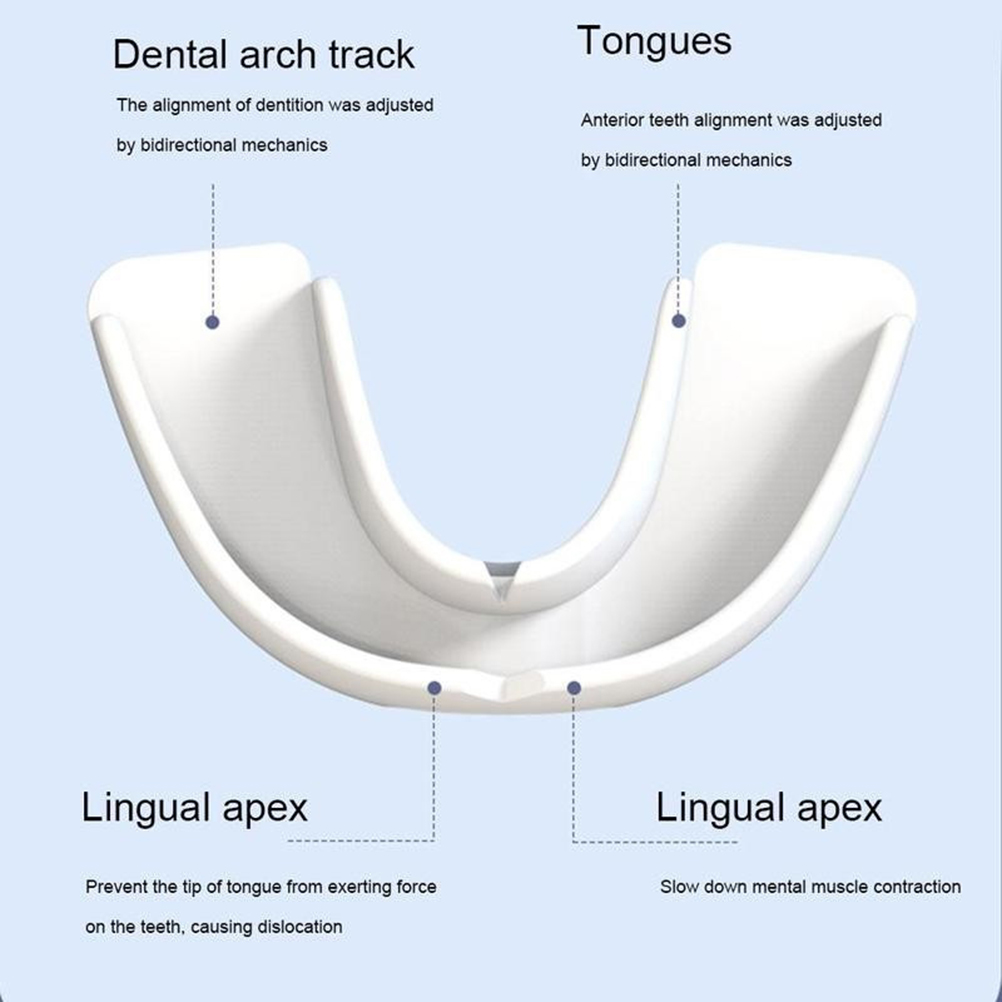 Dental arch track

The alignment of dentition was adjusted by bidirectional mechanics

Tongues

Anterior teeth alignment was adjusted by bidirectional mechanics

Lingual apex

Prevent the tip of tongue from exerting force on the teeth, causing dislocation

Lingual apex

Slow down mental muscle contraction